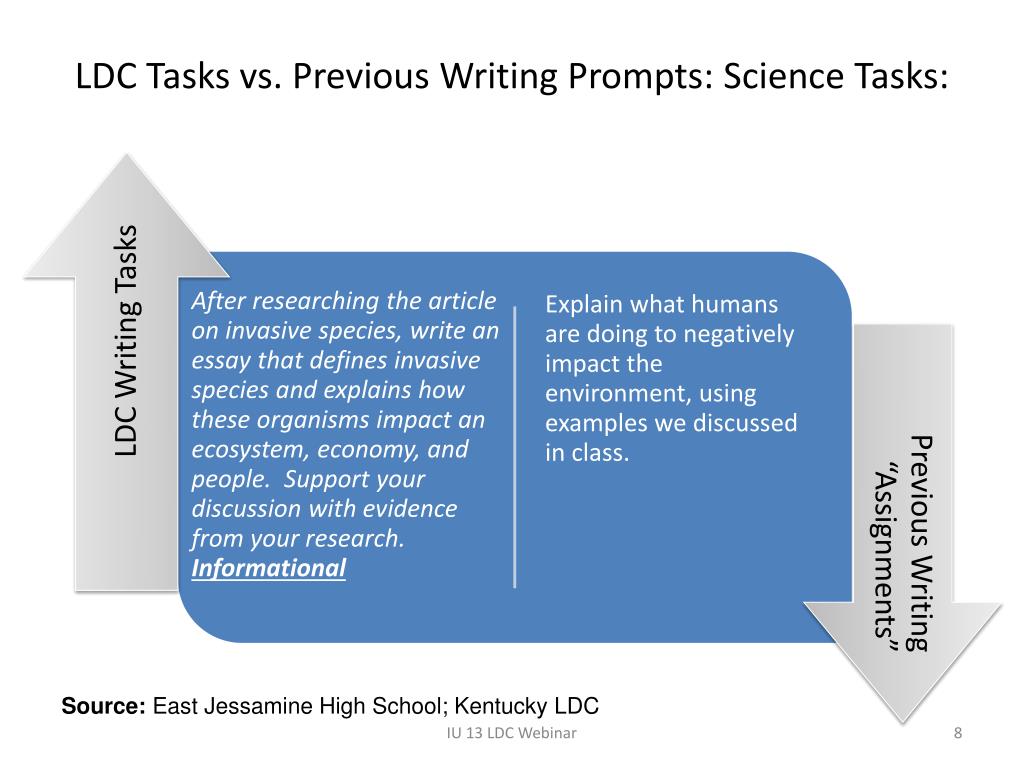 LDC Tasks vs. Previous Writing Prompts: Science Tasks:

LDC Writing Tasks

After researching the article on invasive species, write an essay that defines invasive species and explains how these organisms impact an ecosystem, economy, and people. Support your discussion with evidence from your research. Informational

Explain what humans are doing to negatively impact the environment, using examples we discussed in class.

Previous Writing "Assignments"

Source: East Jessamine High School; Kentucky LDC

IU 13 LDC Webinar

8